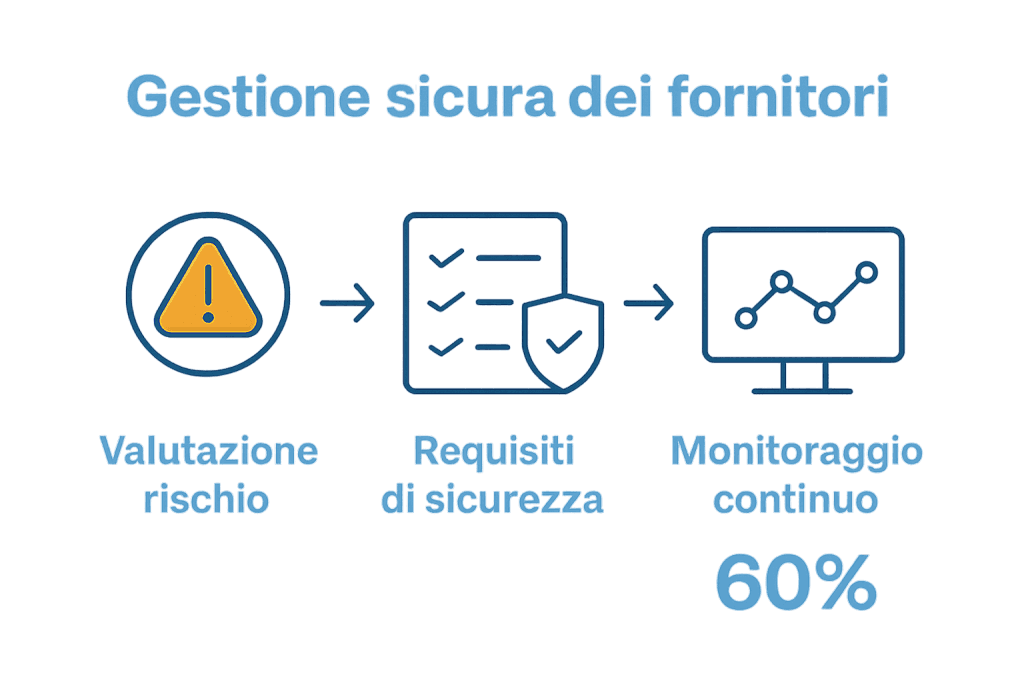 Gestione sicura dei fornitori

Valutazione rischio

Requisiti di sicurezza

Monitoraggio continuo

60%